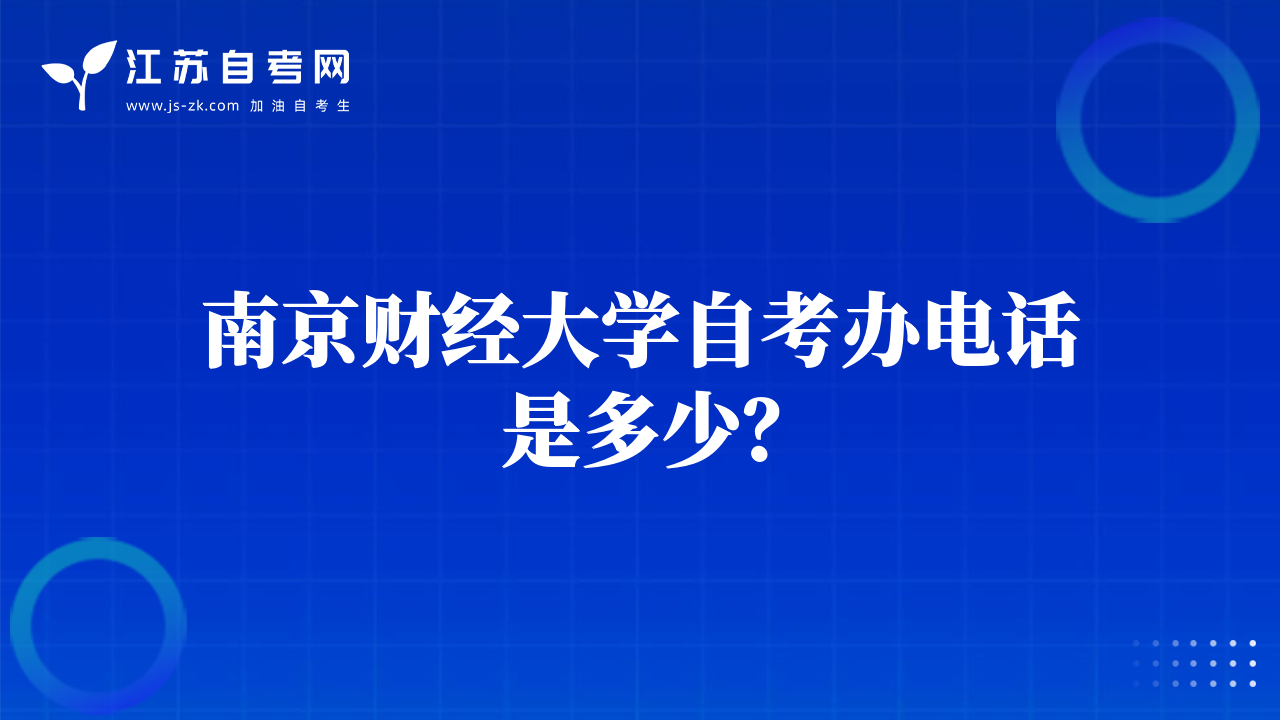 江苏自考网
www.js-zk.com 加油自考生

南京财经大学自考办电话是多少?